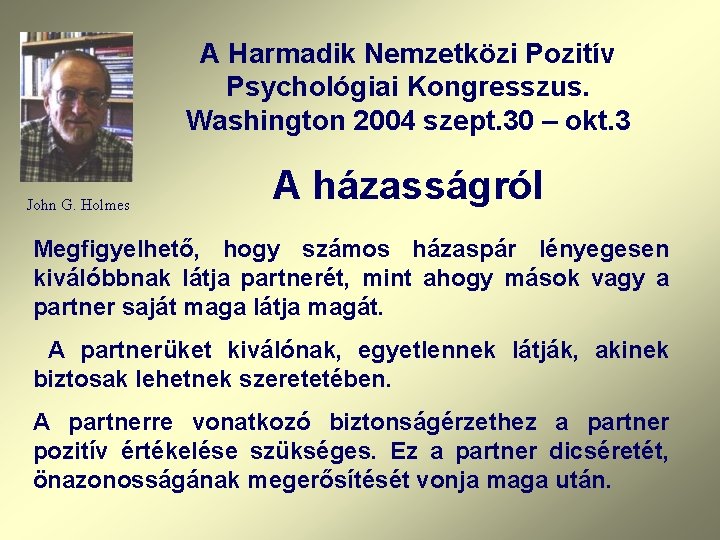 John G. Holmes

A Harmadik Nemzetközi Pozitív Psychológiai Kongresszus. Washington 2004 szept.30 – okt.3

A házasságról

Megfigyelhető, hogy számos házaspár lényegesen kiválóbbnak látja partnerét, mint ahogy mások vagy a partner saját maga látja magát.

A partnerüket kiválónak, egyetlennek látják, akinek biztosak lehetnek szeretetében.

A partnerre vonatkozó biztonságérzethez a partner pozitív értékelése szükséges. Ez a partner dicséretét, önazonosságának megerősítését vonja maga után.